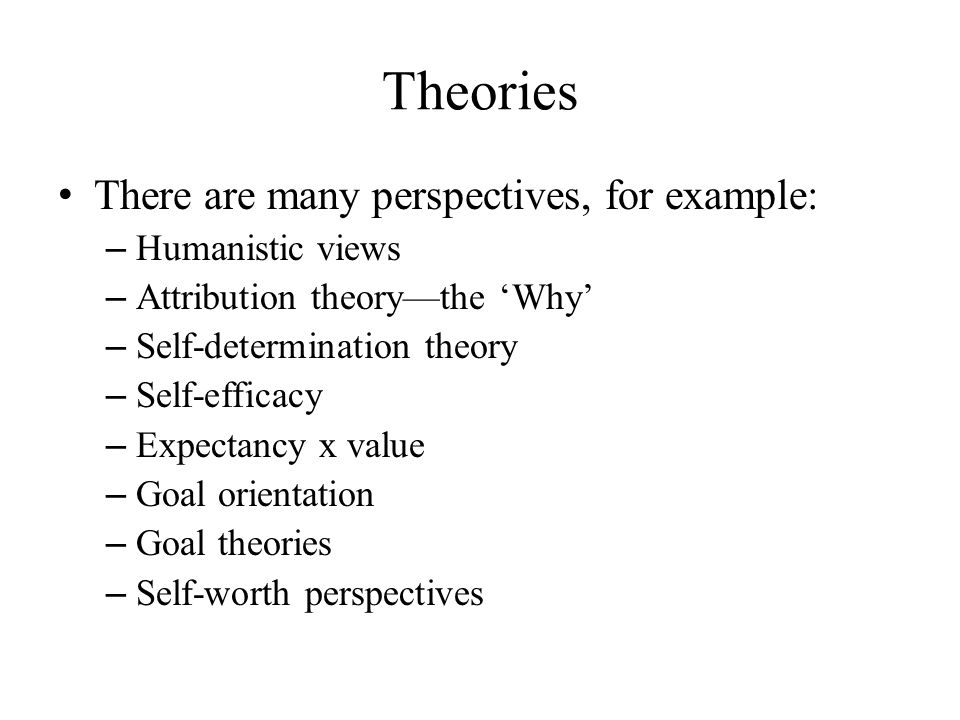 Theories

• There are many perspectives, for example:
– Humanistic views
– Attribution theory—the ‘Why’
– Self-determination theory
– Self-efficacy
– Expectancy x value
– Goal orientation
– Goal theories
– Self-worth perspectives